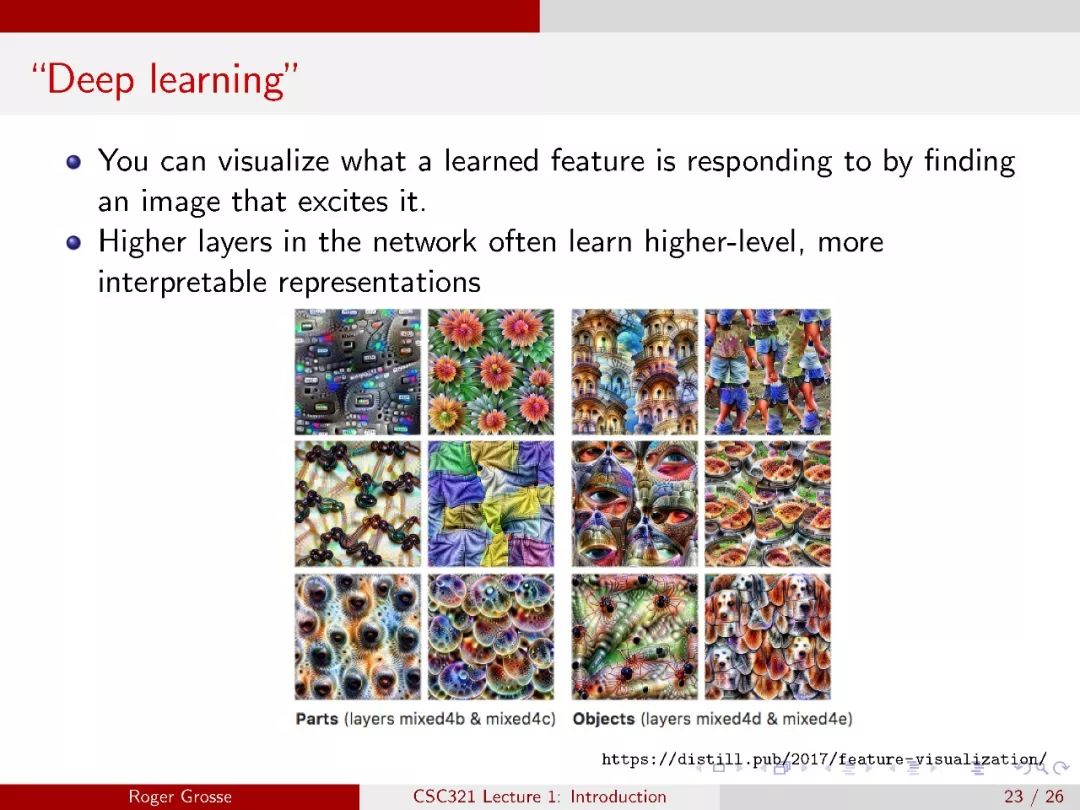 "Deep learning"

- You can visualize what a learned feature is responding to by finding an image that excites it.
- Higher layers in the network often learn higher-level, more interpretable representations

**Parts** (layers mixed4b & mixed4c) **Objects** (layers mixed4d & mixed4e)

https://distill.pub/2017/feature-visualization/

Roger Grosse CSC321 Lecture 1: Introduction 23 / 26